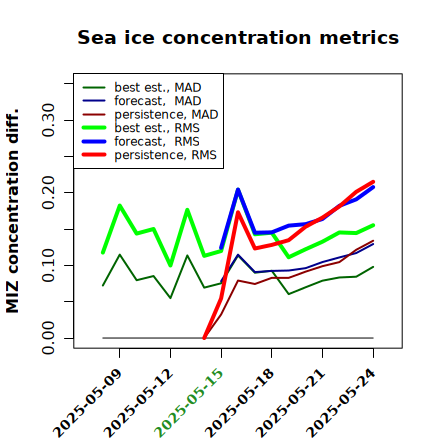 Sea ice concentration metrics

best est., MAD
forecast, MAD
persistence, MAD
best est., RMS
forecast, RMS
persistence, RMS

MIZ concentration diff.

0.00
0.10
0.20
0.30

2025-05-09
2025-05-12
2025-05-15
2025-05-18
2025-05-21
2025-05-24